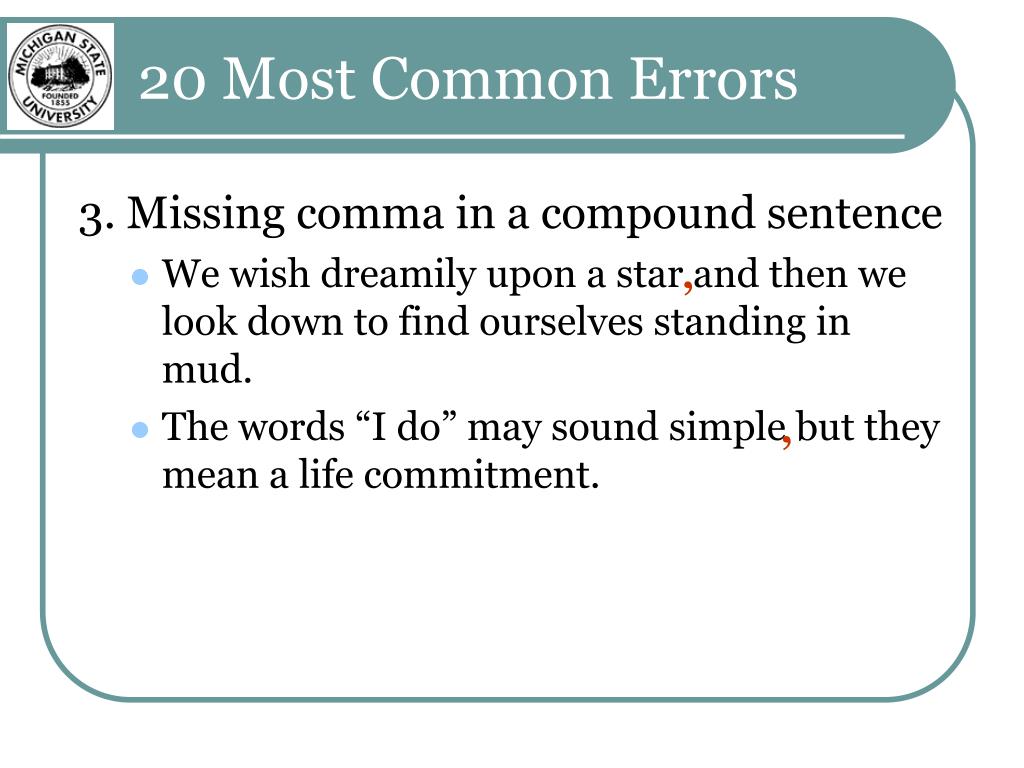 MICHIGAN STATE UNIVERSITY FOUNDED 1855

20 Most Common Errors

3. Missing comma in a compound sentence

We wish dreamily upon a star, and then we look down to find ourselves standing in mud.

The words “I do” may sound simple, but they mean a life commitment.